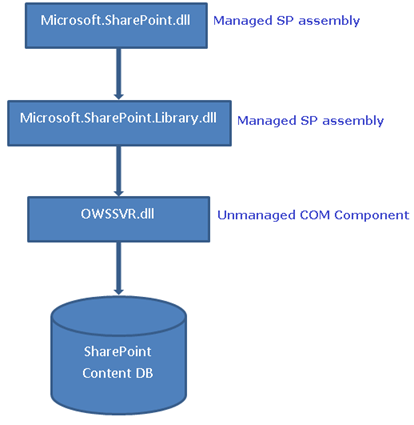 Microsoft.SharePoint.dll
Managed SP assembly

Microsoft.SharePoint.Library.dll
Managed SP assembly

OWSSVR.dll
Unmanaged COM Component

SharePoint
Content DB